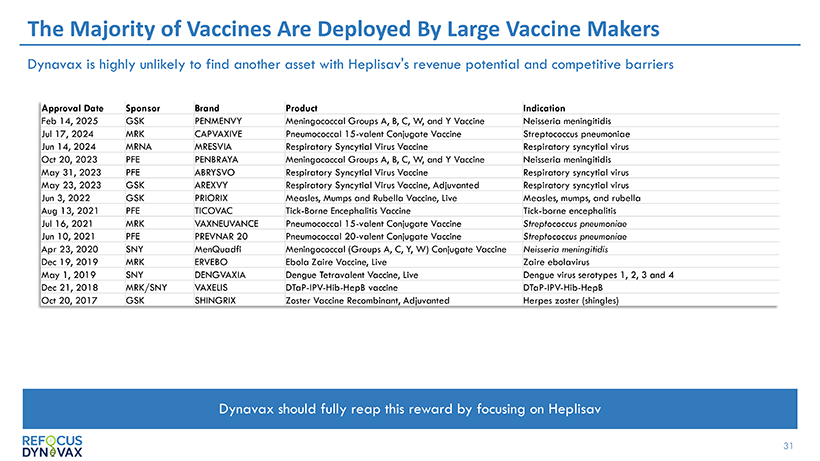 The Majority of Vaccines Are Deployed By Large Vaccine Makers

Dynavax is highly unlikely to find another asset with Heplisav's revenue potential and competitive barriers

| Approval Date | Sponsor | Brand | Product | Indication |
|---|---|---|---|---|
| Feb 14, 2025 | GSK | PENMENVY | Meningococcal Groups A, B, C, W, and Y Vaccine | Neisseria meningitidis |
| Jul 17, 2024 | MRK | CAPVAXIVE | Pneumococcal 15-valent Conjugate Vaccine | Streptococcus pneumoniae |
| Jun 14, 2024 | MRNA | MRESVIA | Respiratory Syncytial Virus Vaccine | Respiratory syncytial virus |
| Oct 20, 2023 | PFE | PENBRAYA | Meningococcal Groups A, B, C, W, and Y Vaccine | Neisseria meningitidis |
| May 31, 2023 | PFE | ABRYSVO | Respiratory Syncytial Virus Vaccine | Respiratory syncytial virus |
| May 23, 2023 | GSK | AREXVY | Respiratory Syncytial Virus Vaccine, Adjuvanted | Respiratory syncytial virus |
| Jun 3, 2022 | GSK | PRIORIX | Measles, Mumps and Rubella Vaccine, Live | Measles, mumps, and rubella |
| Aug 13, 2021 | PFE | TICOVAC | Tick-Borne Encephalitis Vaccine | Tick-borne encephalitis |
| Jul 16, 2021 | MRK | VAXNEUVANCE | Pneumococcal 15-valent Conjugate Vaccine | Streptococcus pneumoniae |
| Jun 10, 2021 | PFE | PREVNAR 20 | Pneumococcal 20-valent Conjugate Vaccine | Streptococcus pneumoniae |
| Apr 23, 2020 | SNY | MenQuadfi | Meningococcal (Groups A, C, Y, W) Conjugate Vaccine | Neisseria meningitidis |
| Dec 19, 2019 | MRK | ERVEBO | Ebola Zaire Vaccine, Live | Zaire ebolavirus |
| May 1, 2019 | SNY | DENGVAXIA | Dengue Tetravalent Vaccine, Live | Dengue virus serotypes 1, 2, 3 and 4 |
| Dec 21, 2018 | MRK/SNY | VAXELIS | DTaP-IPV-Hib-HepB vaccine | DTaP-IPV-Hib-HepB |
| Oct 20, 2017 | GSK | SHINGRIX | Zoster Vaccine Recombinant, Adjuvanted | Herpes zoster (shingles) |

Dynavax should fully reap this reward by focusing on Heplisav

REFOCUS DYNAVAX

31